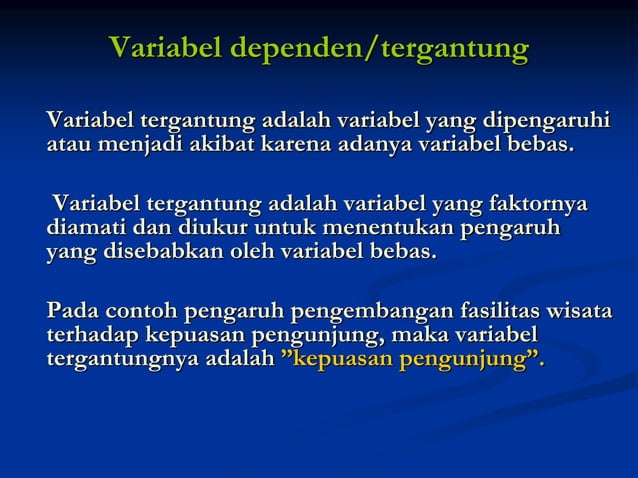 Variabel dependen/tergantung

Variabel tergantung adalah variabel yang dipengaruhi atau menjadi akibat karena adanya variabel bebas.

Variabel tergantung adalah variabel yang faktornya diamati dan diukur untuk menentukan pengaruh yang disebabkan oleh variabel bebas.

Pada contoh pengaruh pengembangan fasilitas wisata terhadap kepuasan pengunjung, maka variabel tergantungnya adalah ”kepuasan pengunjung”.